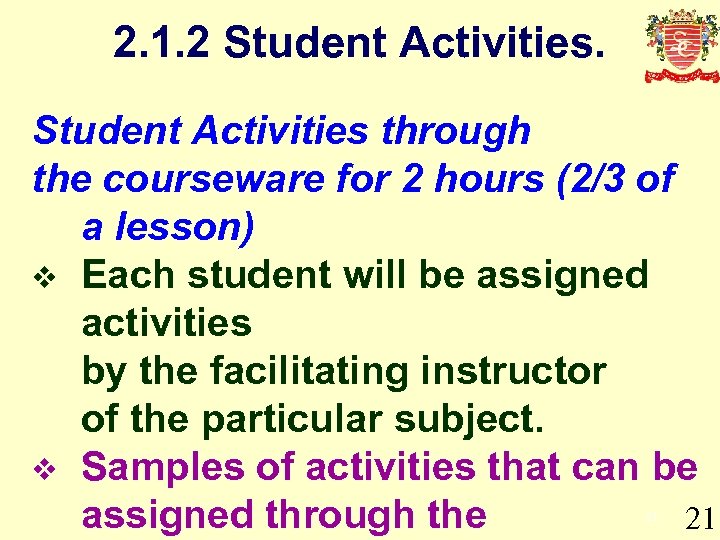 2.1.2 Student Activities.

Student Activities through the courseware for 2 hours (2/3 of a lesson)

❖ Each student will be assigned activities by the facilitating instructor of the particular subject.

❖ Samples of activities that can be assigned through the

21